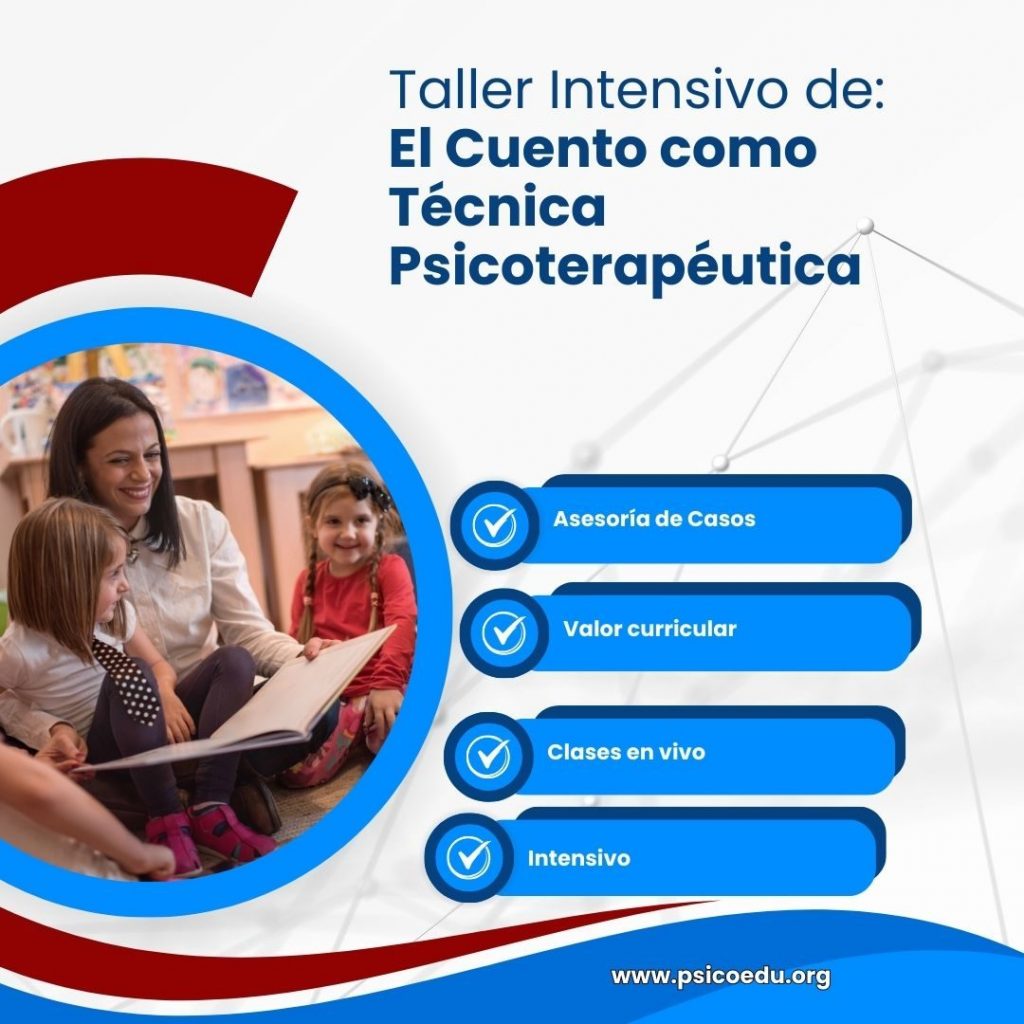 Taller Intensivo de:
El Cuento como Técnica Psicoterapéutica

Asesoría de Casos

Valor curricular

Clases en vivo

Intensivo

www.psicoedu.org